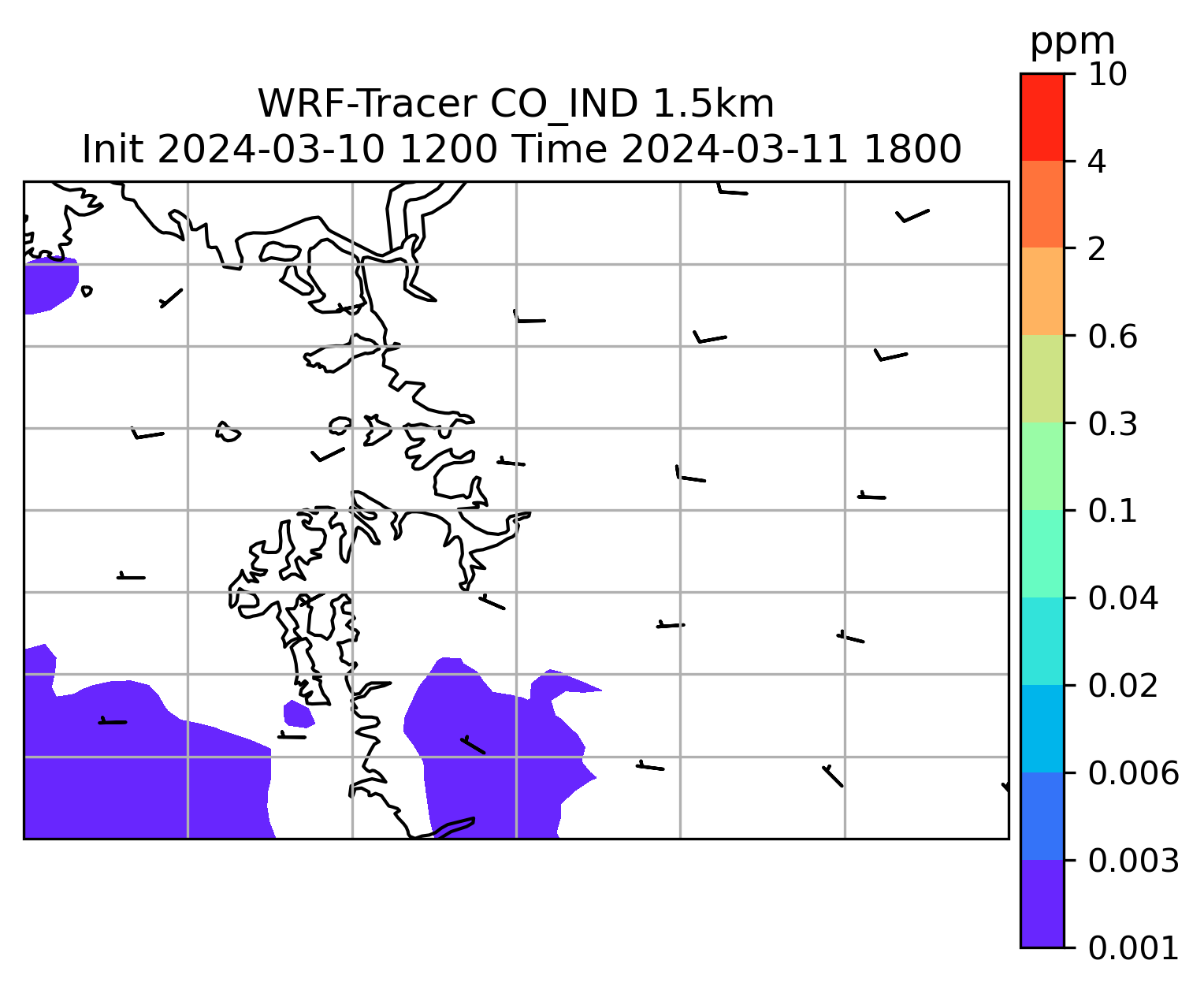 WRF-Tracer CO_IND 1.5km
Init 2024-03-10 1200 Time 2024-03-11 1800

ppm
10
4
2
0.6
0.3
0.1
0.04
0.02
0.006
0.003
0.001